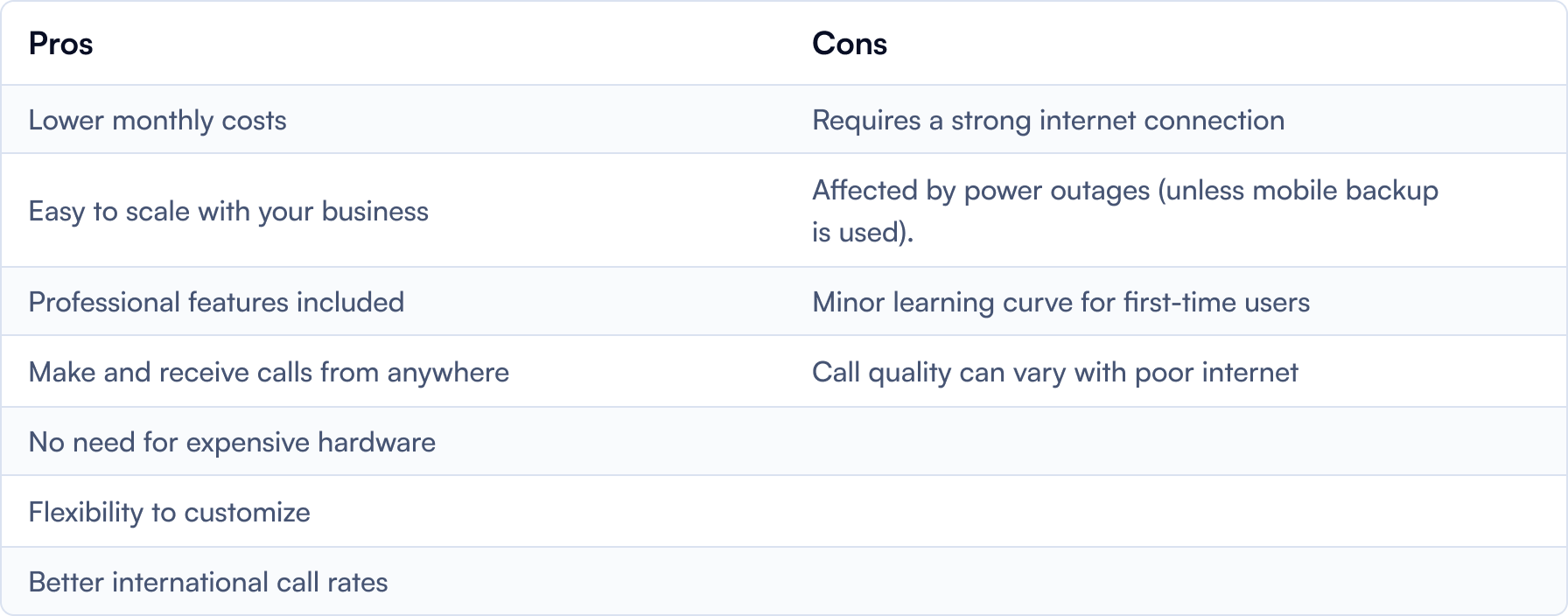 | Pros | Cons |
|---|---|
| Lower monthly costs | Requires a strong internet connection |
| Easy to scale with your business | Affected by power outages (unless mobile backup is used). |
| Professional features included | Minor learning curve for first-time users |
| Make and receive calls from anywhere | Call quality can vary with poor internet |
| No need for expensive hardware | |
| Flexibility to customize | |
| Better international call rates | |